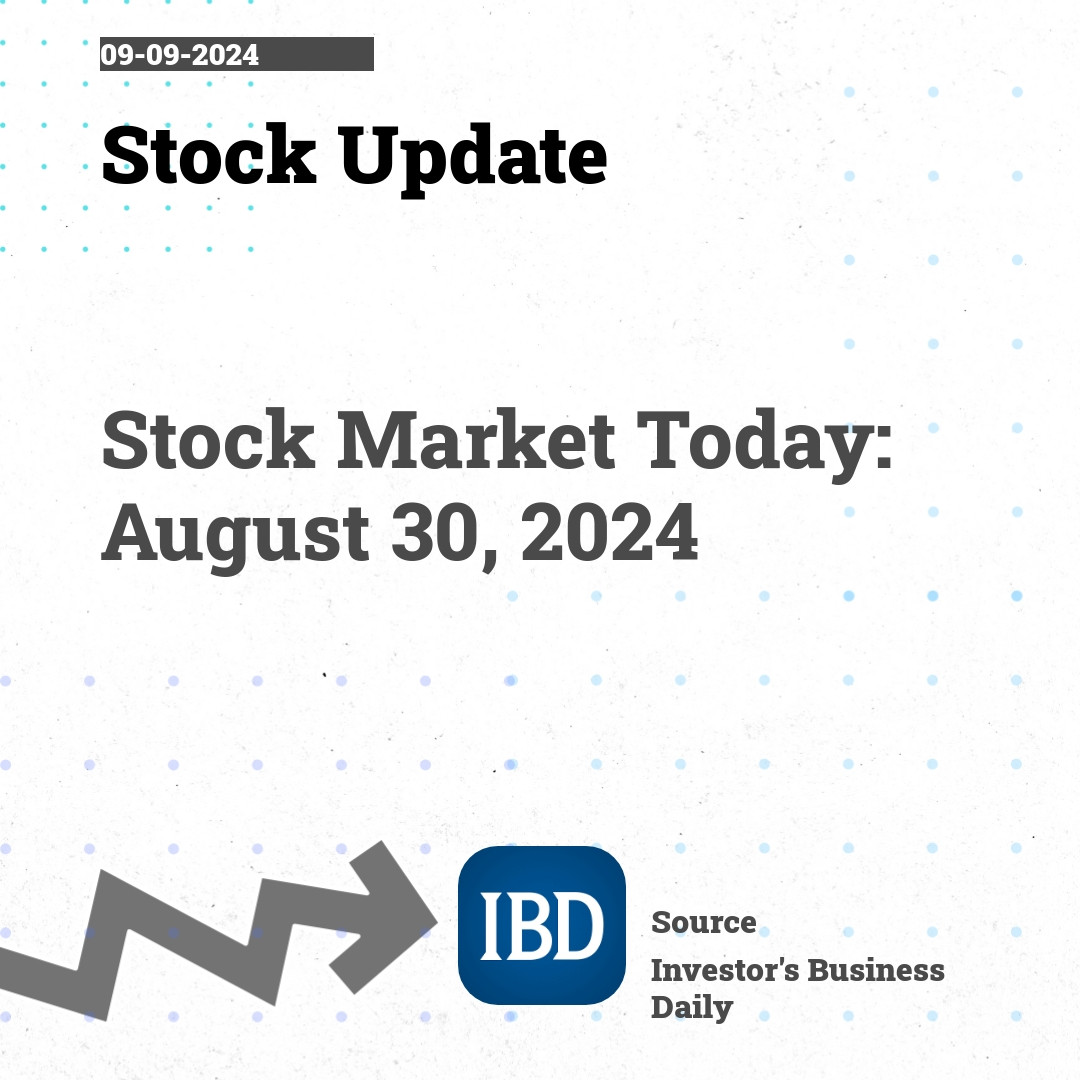 09-09-2024

Stock Update

Stock Market Today: August 30, 2024

IBD

Source

Investor's Business Daily